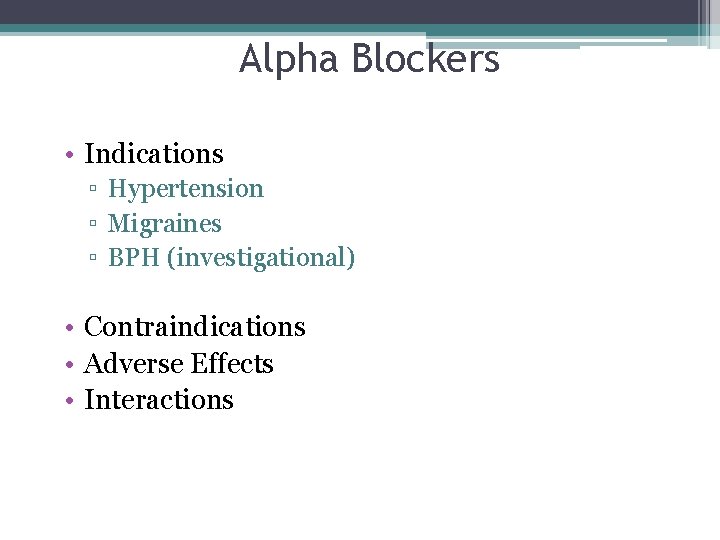 Alpha Blockers

• Indications
▫ Hypertension
▫ Migraines
▫ BPH (investigational)

• Contraindications
• Adverse Effects
• Interactions